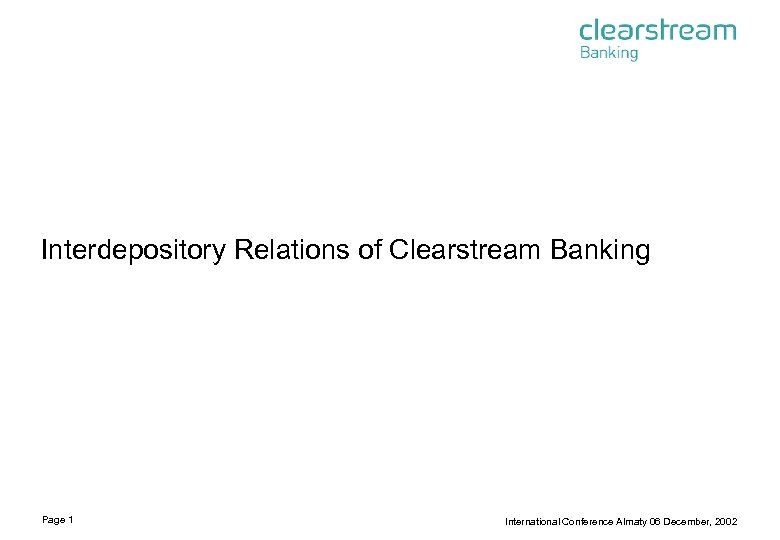 clearstream
Banking

Interdepository Relations of Clearstream Banking

Page 1

International Conference Almaty 06 December, 2002